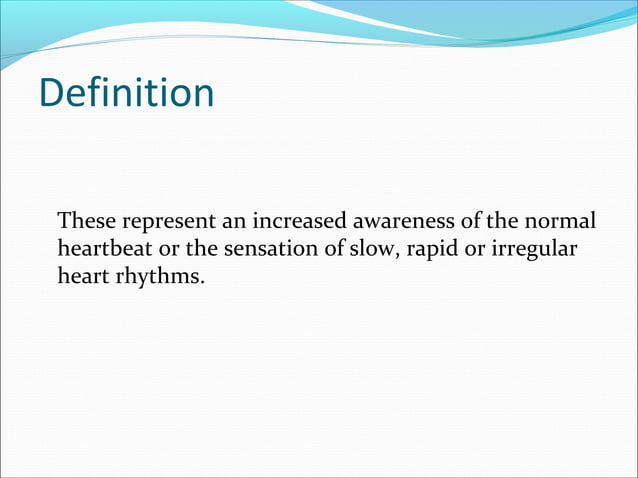 Definition

These represent an increased awareness of the normal heartbeat or the sensation of slow, rapid or irregular heart rhythms.